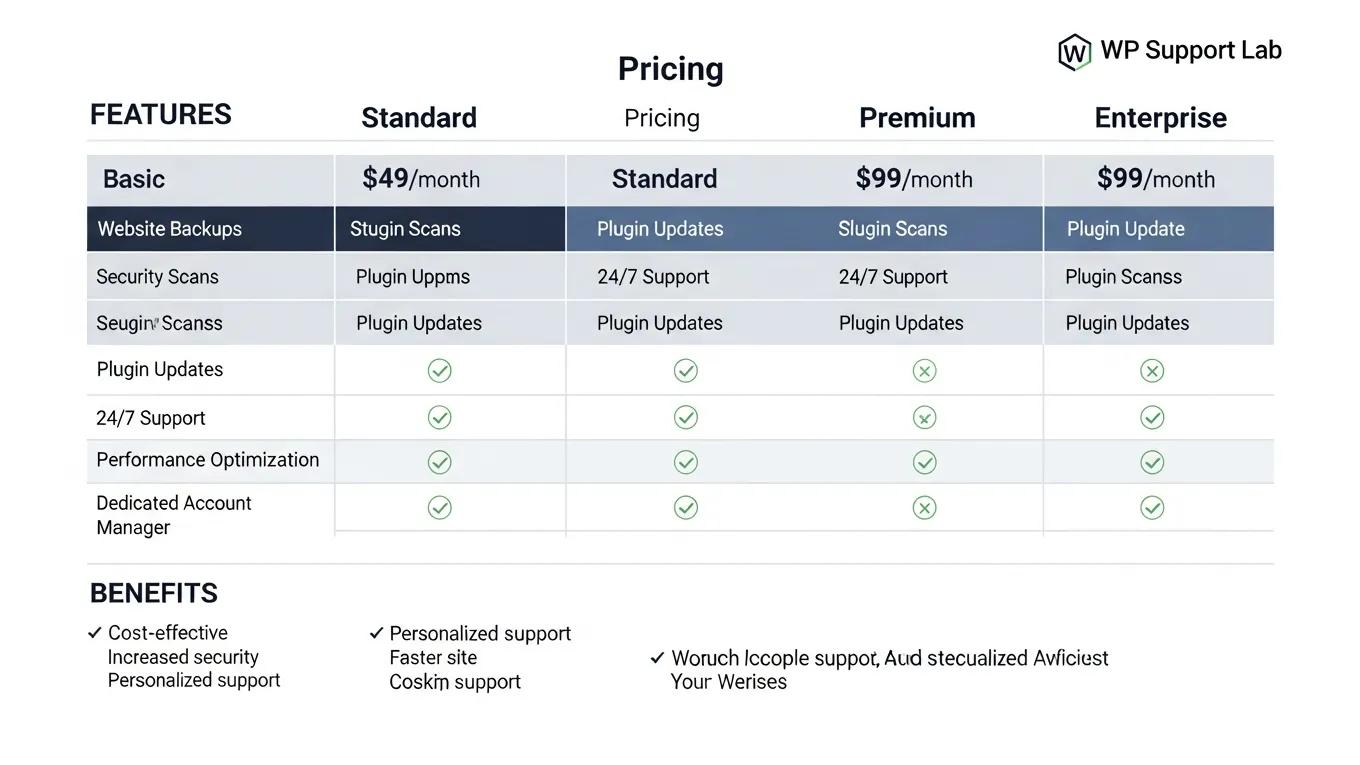 WP Support Lab

Pricing

| FEATURES | Standard | Pricing | Premium | Enterprise |
|---|---|---|---|---|
| Basic | $49/month | Standard | $99/month | $99/month |
| Website Backups | Stugin Scans | Plugin Updates | Slugin Scans | Plugin Update |
| Security Scans | Plugin Uppms | 24/7 Support | 24/7 Support | Plugin Scanss |
| Seugin Scanss | Plugin Updates | Plugin Updates | Plugin Updates | Plugin Updates |
| Plugin Updates | ✓ | ✓ | ✗ | ✗ |
| 24/7 Support | ✓ | ✓ | ✗ | ✓ |
| Performance Optimization | ✓ | ✓ | ✓ | ✓ |
| Dedicated Account Manager | ✓ | ✓ | ✗ | ✓ |

BENEFITS

✓ Cost-effective
Increased security
Personalized support

✓ Personalized support
Faster site
Coskin support

✓ Woruch Iccople support, Aud stecualized Avficiest
Your Werises